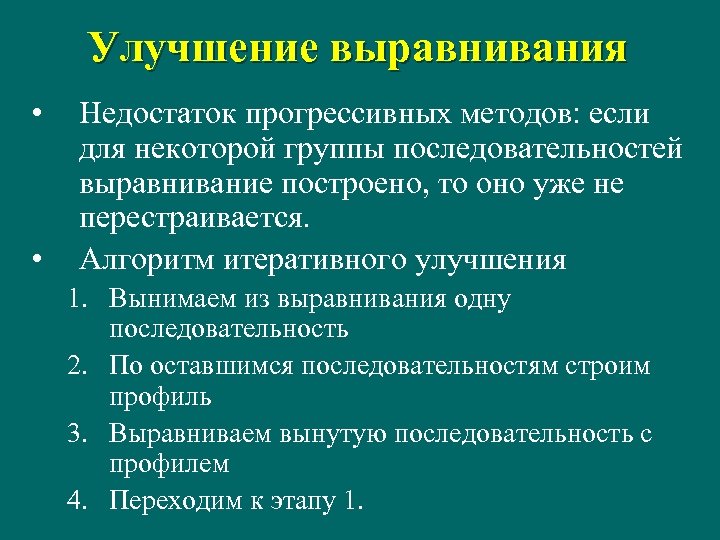 Улучшение выравнивания

• Недостаток прогрессивных методов: если для некоторой группы последовательностей выравнивание построено, то оно уже не перестраивается.

• Алгоритм итеративного улучшения

1. Вынимаем из выравнивания одну последовательность
2. По оставшимся последовательностям строим профиль
3. Выравниваем вынутую последовательность с профилем
4. Переходим к этапу 1.